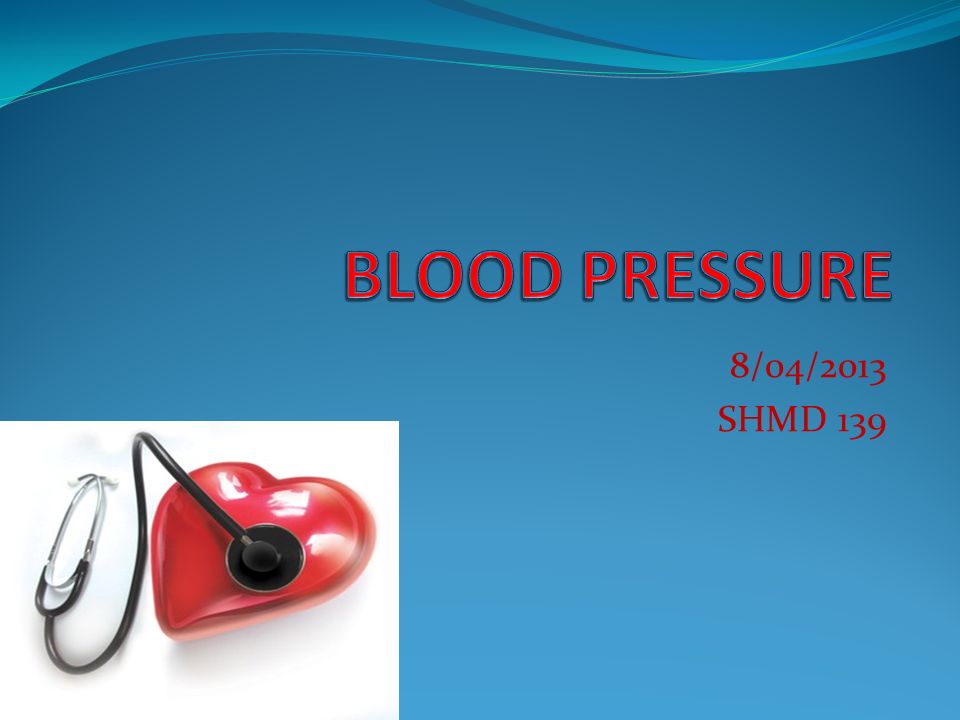 BLOOD PRESSURE

8/04/2013
SHMD 139